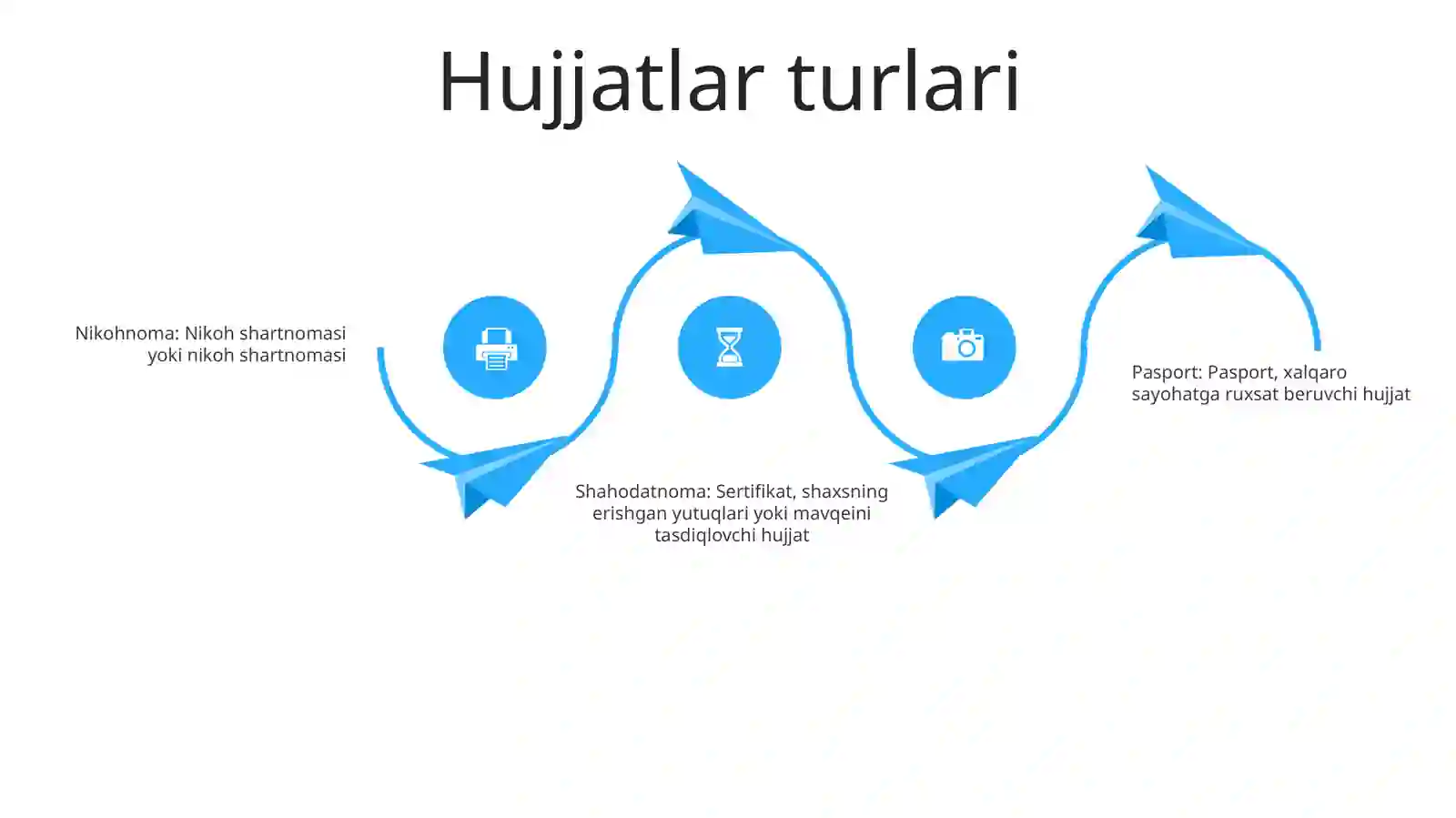 Hujjatlar turlari

Nikohnoma: Nikoh shartnomasi yoki nikoh shartnomasi

Shahodatnoma: Sertifikat, shaxsning erishgan yutuqlari yoki mavqeini tasdiqlovchi hujjat

Pasport: Pasport, xalqaro sayohatga ruxsat beruvchi hujjat